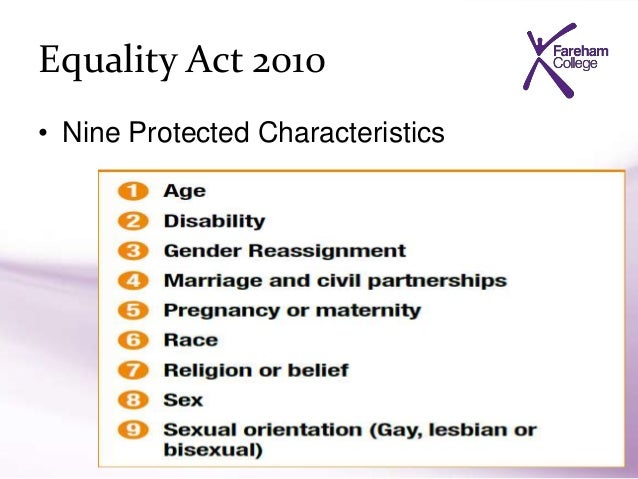 Equality Act 2010

Fareham College

• Nine Protected Characteristics

1 Age
2 Disability
3 Gender Reassignment
4 Marriage and civil partnerships
5 Pregnancy or maternity
6 Race
7 Religion or belief
8 Sex
9 Sexual orientation (Gay, lesbian or bisexual)